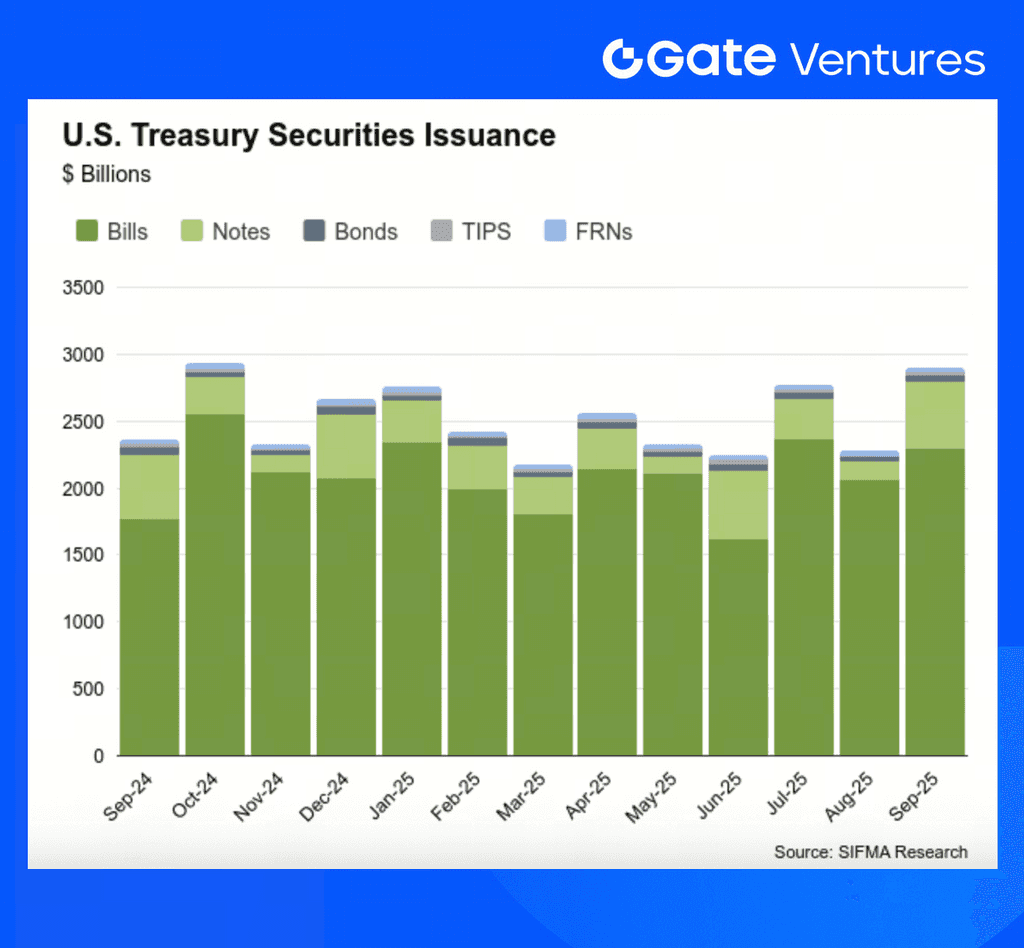 Gate Ventures

U.S. Treasury Securities Issuance
$ Billions

Bills Notes Bonds TIPS FRNs

3500
3000
2500
2000
1500
1000
500
0

Sep-24 Oct-24 Nov-24 Dec-24 Jan-25 Feb-25 Mar-25 Apr-25 May-25 Jun-25 Jul-25 Aug-25 Sep-25

Source: SIFMA Research